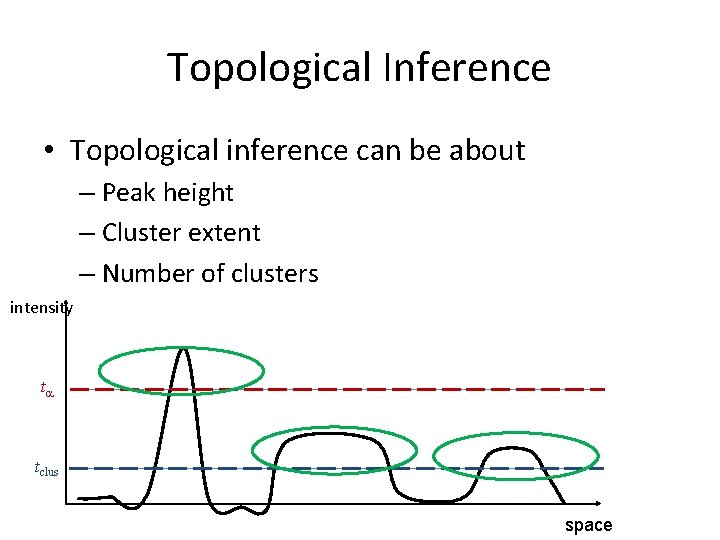 Topological Inference

• Topological inference can be about
– Peak height
– Cluster extent
– Number of clusters

intensity

$t_{\alpha}$

$t_{\text{clus}}$

space